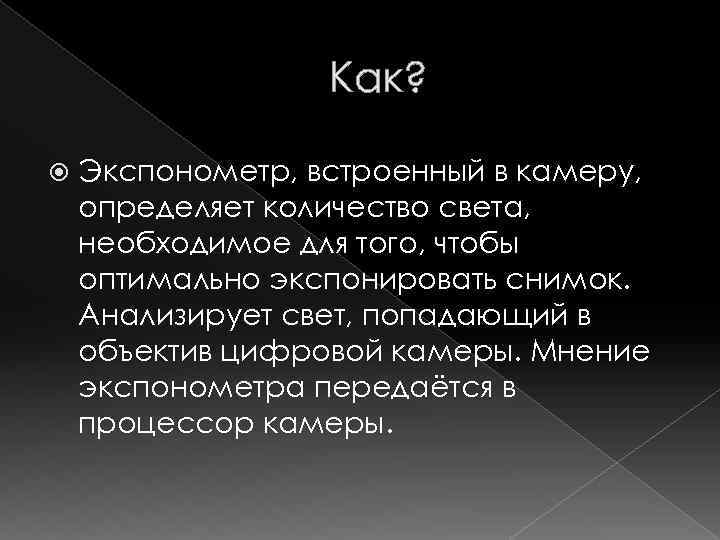 Как?

Экспонометр, встроенный в камеру, определяет количество света, необходимое для того, чтобы оптимально экспонировать снимок. Анализирует свет, попадающий в объектив цифровой камеры. Мнение экспонометра передаётся в процессор камеры.